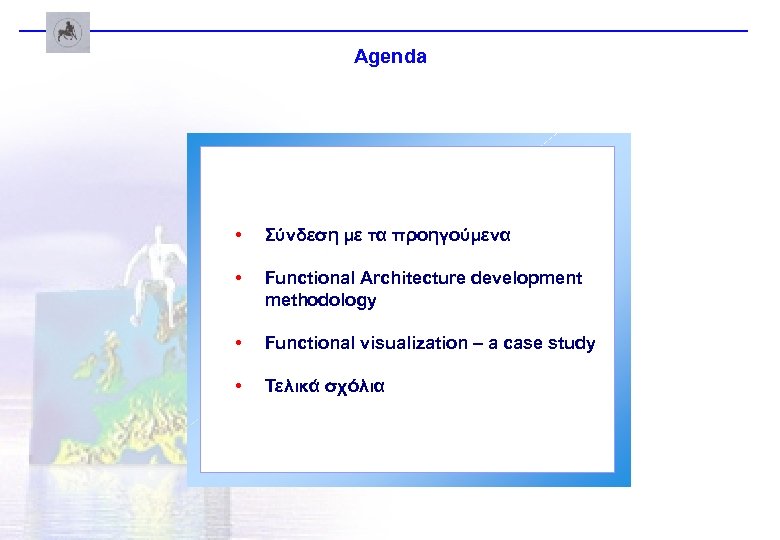 Agenda

• Σύνδεση με τα προηγούμενα

• Functional Architecture development methodology

• Functional visualization – a case study

• Τελικά σχόλια